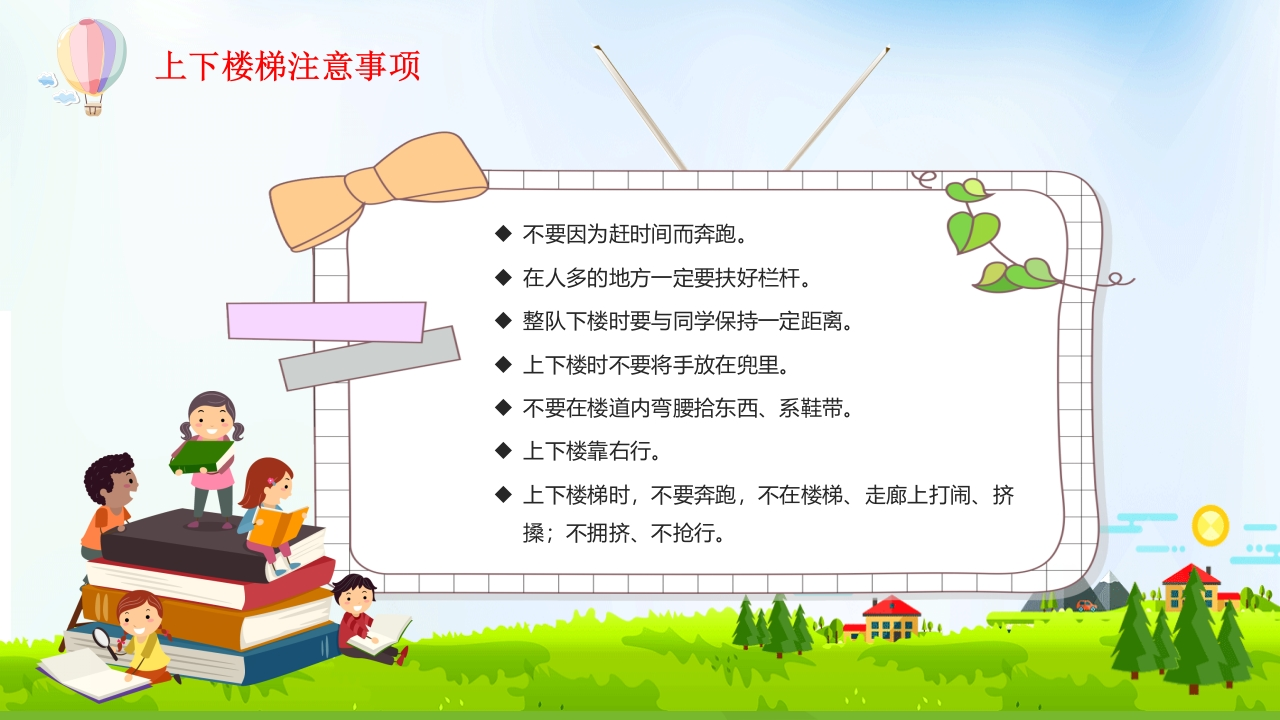 上下楼梯注意事项

◆ 不要因为赶时间而奔跑。

◆ 在人多的地方一定要扶好栏杆。

◆ 整队下楼时要与同学保持一定距离。

◆ 上下楼时不要将手放在兜里。

◆ 不要在楼道内弯腰拾东西、系鞋带。

◆ 上下楼靠右行。

◆ 上下楼梯时，不要奔跑，不在楼梯、走廊上打闹、挤搡；不拥挤、不抢行。